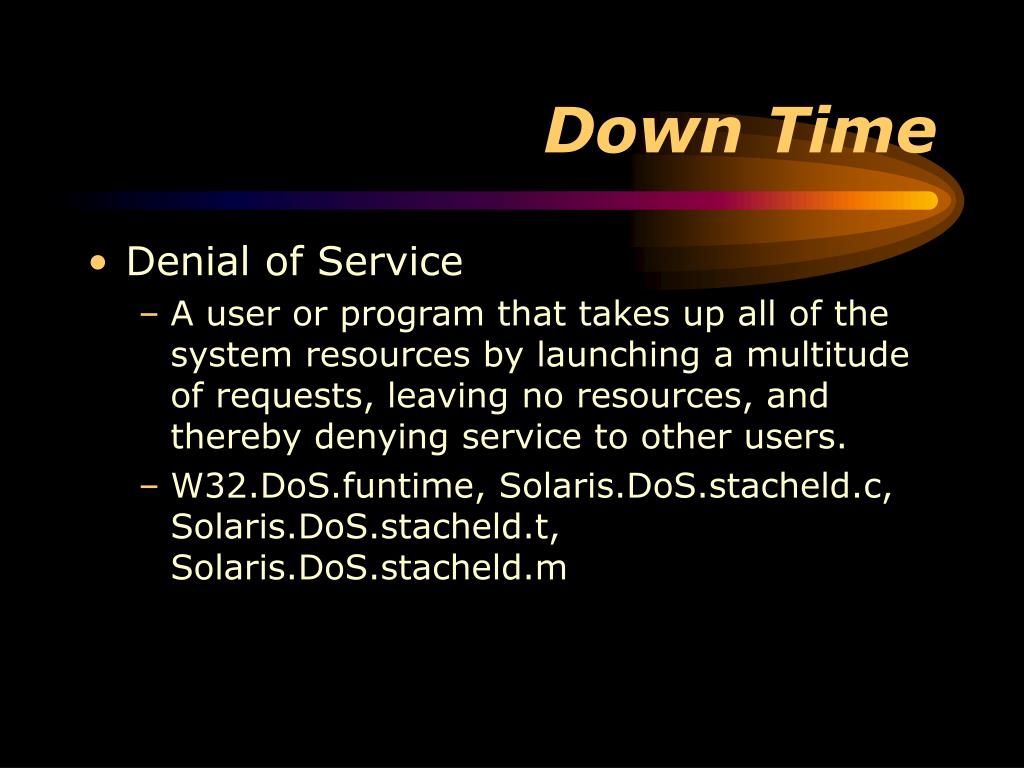 Down Time

• Denial of Service
– A user or program that takes up all of the system resources by launching a multitude of requests, leaving no resources, and thereby denying service to other users.
– W32.DoS.funtime, Solaris.DoS.stacheld.c, Solaris.DoS.stacheld.t, Solaris.DoS.stacheld.m